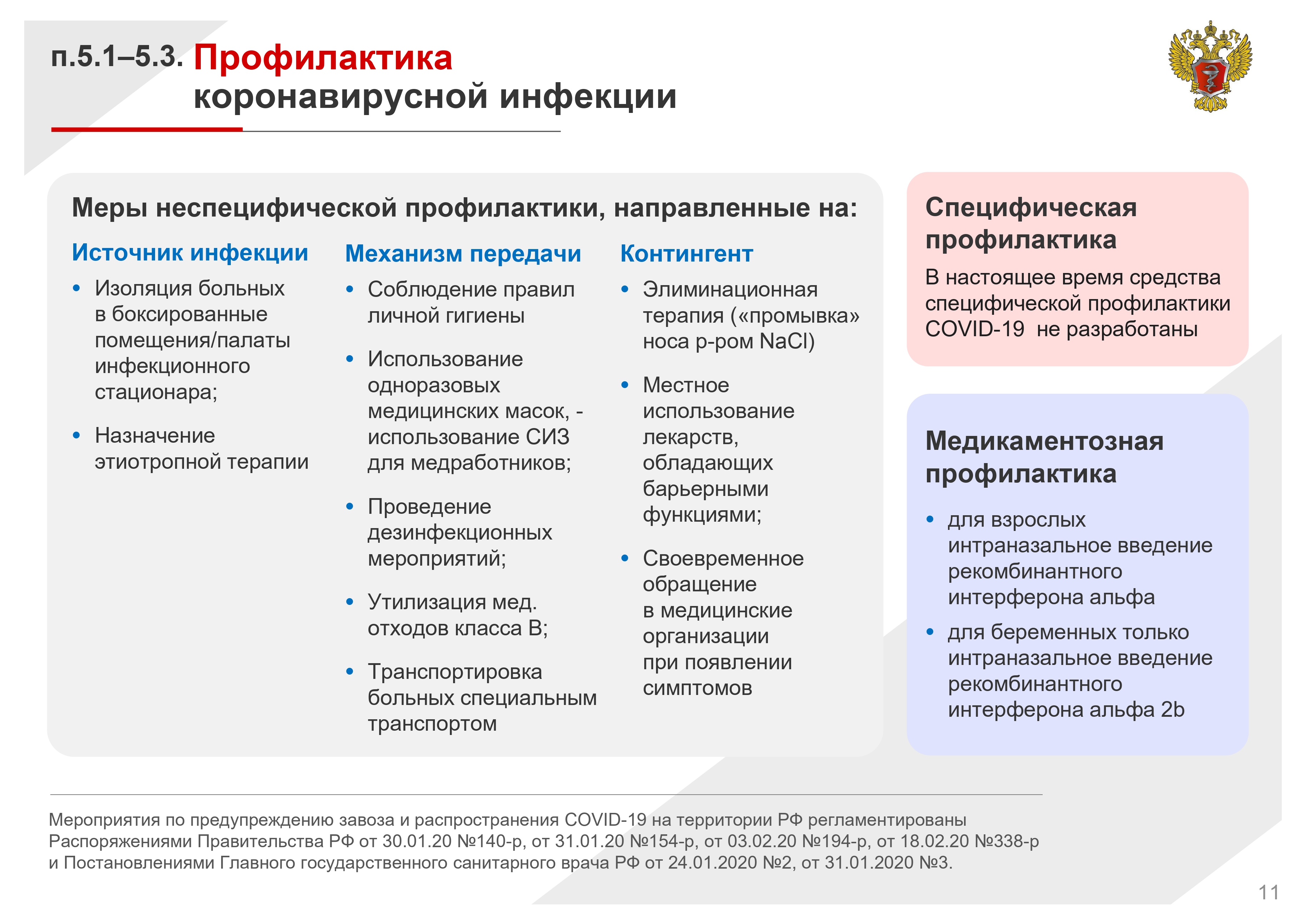 п.5.1–5.3. Профилактика коронавирусной инфекции

Меры неспецифической профилактики, направленные на:

Источник инфекции

• Изоляция больных в боксированные помещения/палаты инфекционного стационара;

• Назначение этиотропной терапии

Механизм передачи

• Соблюдение правил личной гигиены

• Использование одноразовых медицинских масок, - использование СИЗ для медработников;

• Проведение дезинфекционных мероприятий;

• Утилизация мед. отходов класса В;

• Транспортировка больных специальным транспортом

Контингент

• Элиминационная терапия («промывка» носа р-ром NaCl)

• Местное использование лекарств, обладающих барьерными функциями;

• Своевременное обращение в медицинские организации при появлении симптомов

Специфическая профилактика

В настоящее время средства специфической профилактики COVID-19 не разработаны

Медикаментозная профилактика

• для взрослых интраназальное введение рекомбинантного интерферона альфа

• для беременных только интраназальное введение рекомбинантного интерферона альфа 2b

Мероприятия по предупреждению завоза и распространения COVID-19 на территории РФ регламентированы Распоряжениями Правительства РФ от 30.01.20 №140-р, от 31.01.20 №154-р, от 03.02.20 №194-р, от 18.02.20 №338-р и Постановлениями Главного государственного санитарного врача РФ от 24.01.2020 №2, от 31.01.2020 №3.

11